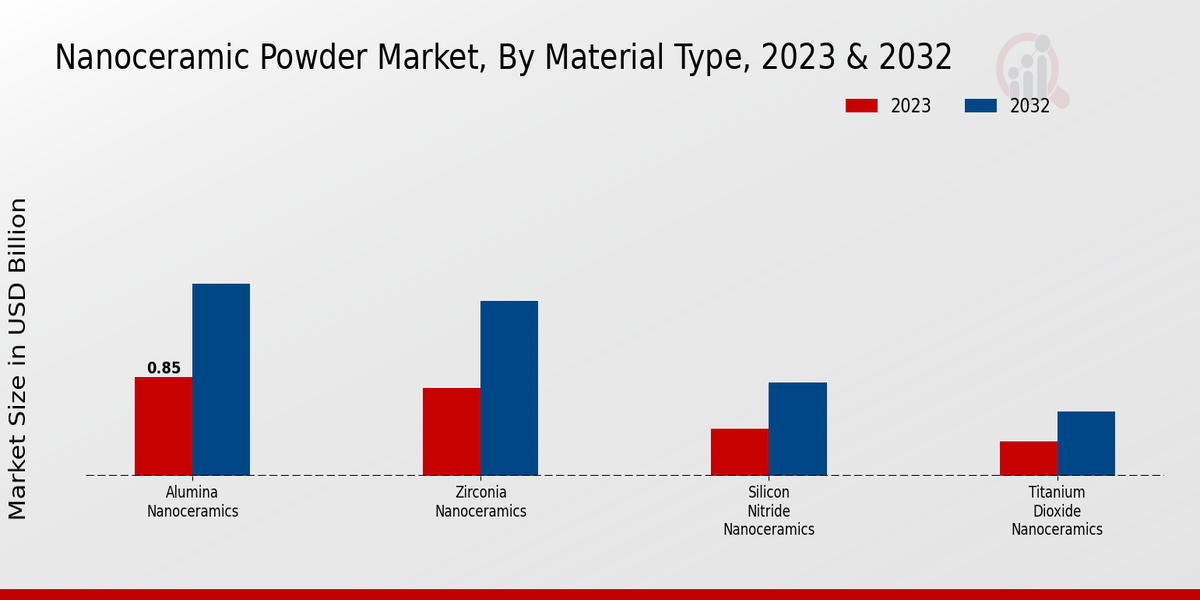 Nanoceramic Powder Market, By Material Type, 2023 & 2032

2023
2032

Market Size in USD Billion

0.85

Alumina Nanoceramics

Zirconia Nanoceramics

Silicon Nitride Nanoceramics

Titanium Dioxide Nanoceramics